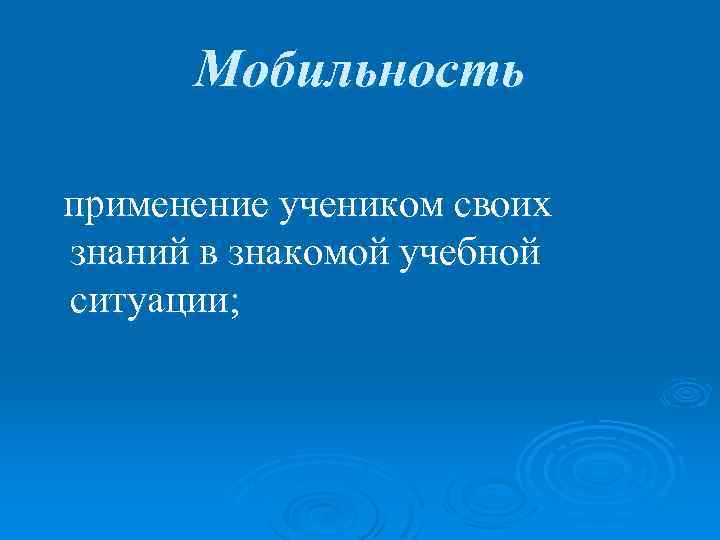 Мобильность

применение учеником своих знаний в знакомой учебной ситуации;